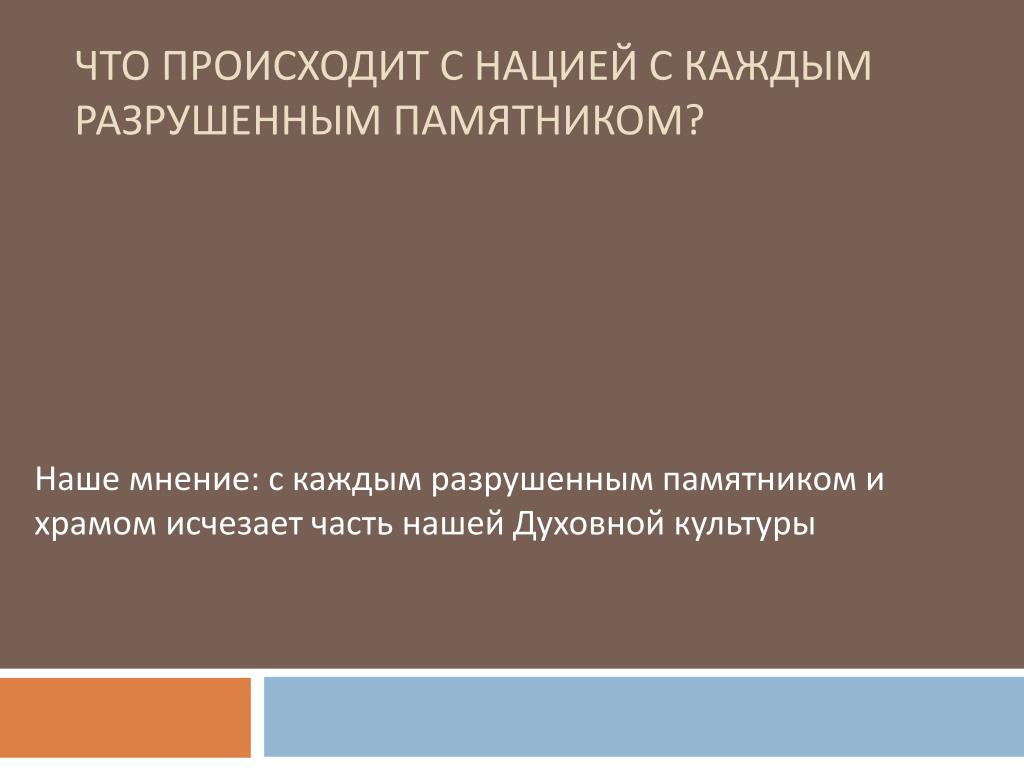 ЧТО ПРОИСХОДИТ С НАЦИЕЙ С КАЖДЫМ РАЗРУШЕННЫМ ПАМЯТНИКОМ?

Наше мнение: с каждым разрушенным памятником и храмом исчезает часть нашей Духовной культуры